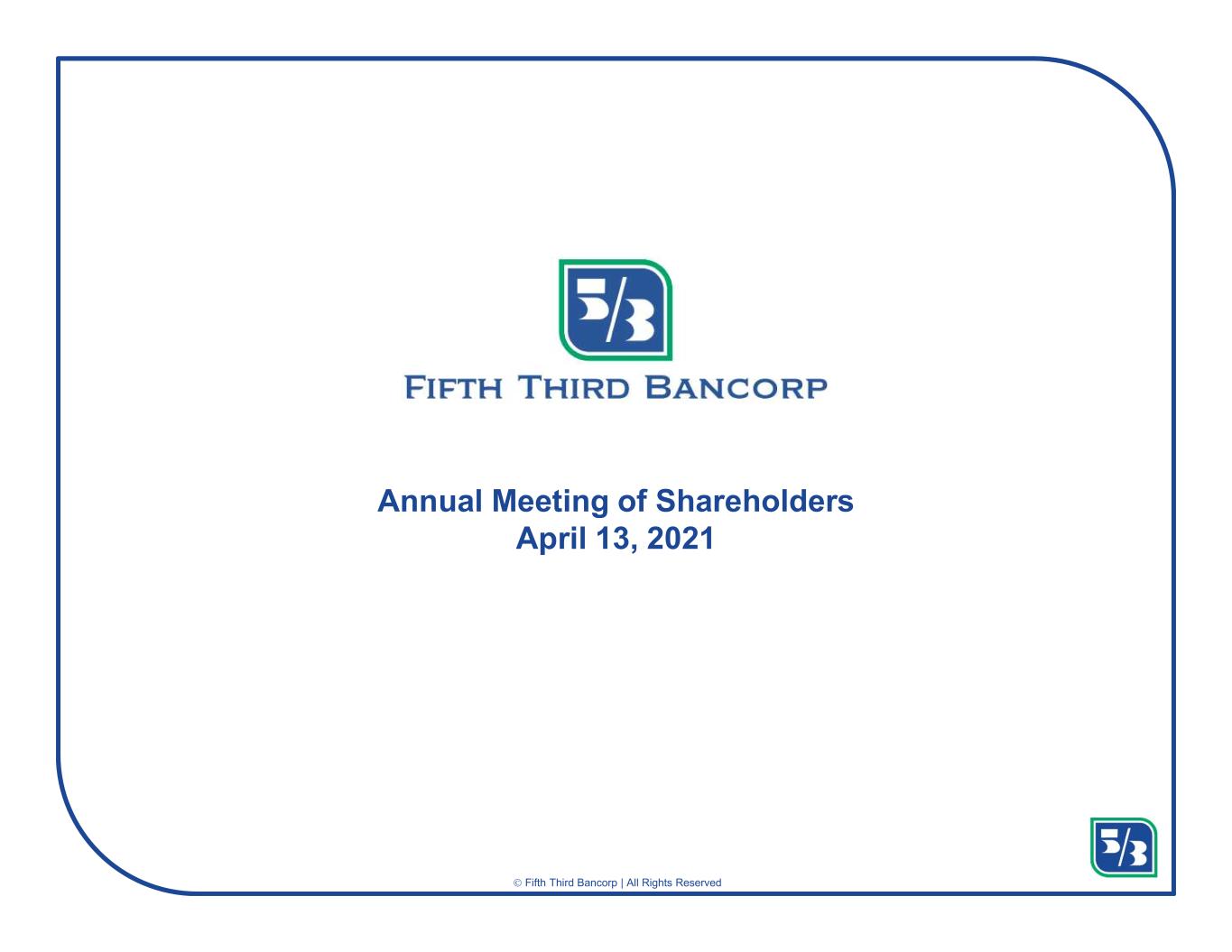 5/3

FIFTH THIRD BANCORP

Annual Meeting of Shareholders
April 13, 2021

© Fifth Third Bancorp | All Rights Reserved

5/3